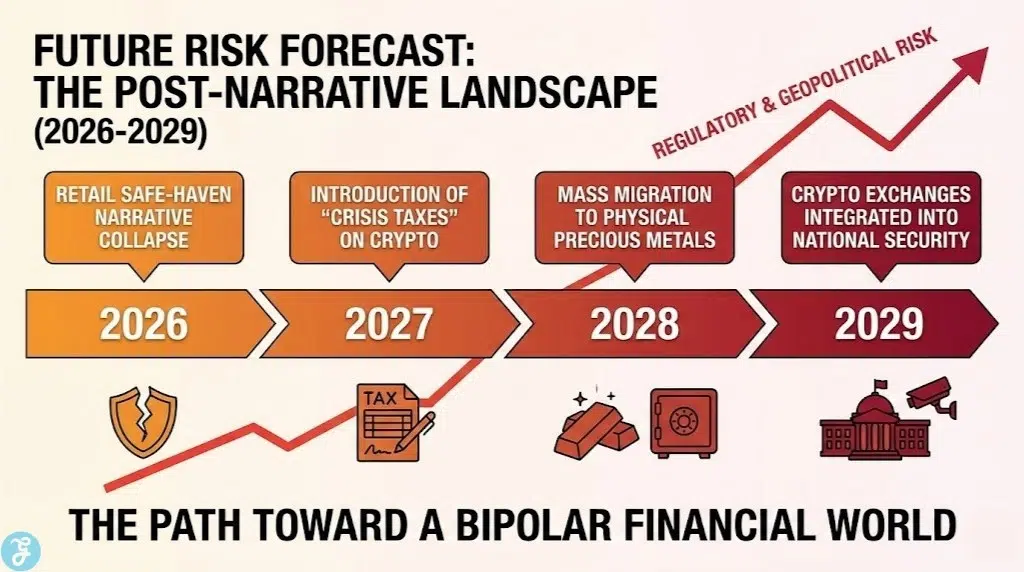 FUTURE RISK FORECAST:
THE POST-NARRATIVE LANDSCAPE
(2026-2029)

REGULATORY & GEOPOLITICAL RISK

RETAIL SAFE-HAVEN NARRATIVE COLLAPSE

INTRODUCTION OF "CRISIS TAXES" ON CRYPTO

MASS MIGRATION TO PHYSICAL PRECIOUS METALS

CRYPTO EXCHANGES INTEGRATED INTO NATIONAL SECURITY

2026

2027

2028

2029

TAX

THE PATH TOWARD A BIPOLAR FINANCIAL WORLD